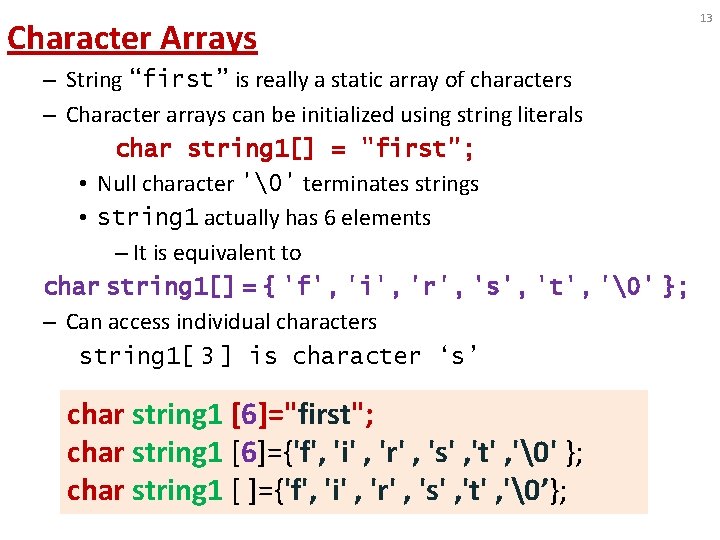 13

Character Arrays

– String “first” is really a static array of characters

– Character arrays can be initialized using string literals

char string1[] = "first";

• Null character '\0' terminates strings

• string1 actually has 6 elements

– It is equivalent to

char string1[] = { 'f', 'i', 'r', 's', 't', '\0' };

– Can access individual characters

string1[ 3 ] is character ‘s’

char string1 [6]="first";
char string1 [6]={'f', 'i' , 'r' , 's' ,'t' ,'\0' };
char string1 [ ]={'f', 'i' , 'r' , 's' ,'t' ,'\0’};